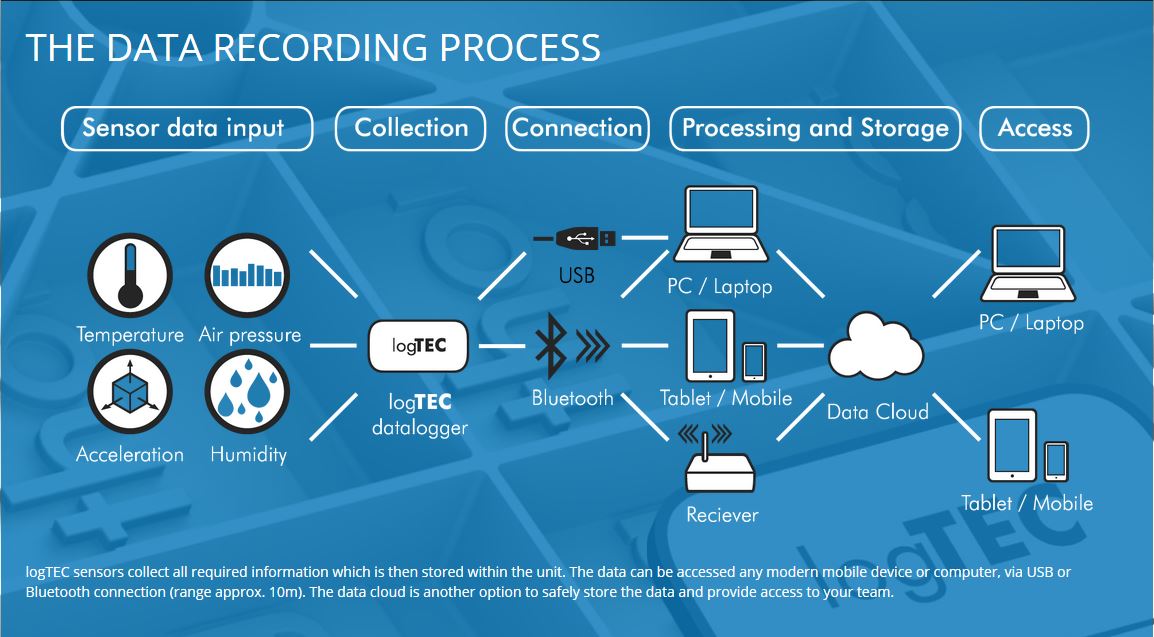 THE DATA RECORDING PROCESS

Sensor data input

Collection

Connection

Processing and Storage

Access

Temperature

Air pressure

Acceleration

Humidity

logTEC

logTEC datalogger

USB

Bluetooth

PC / Laptop

Tablet / Mobile

Reciever

Data Cloud

PC / Laptop

Tablet / Mobile

logTEC

logTEC sensors collect all required information which is then stored within the unit. The data can be accessed any modern mobile device or computer, via USB or Bluetooth connection (range approx. 10m). The data cloud is another option to safely store the data and provide access to your team.